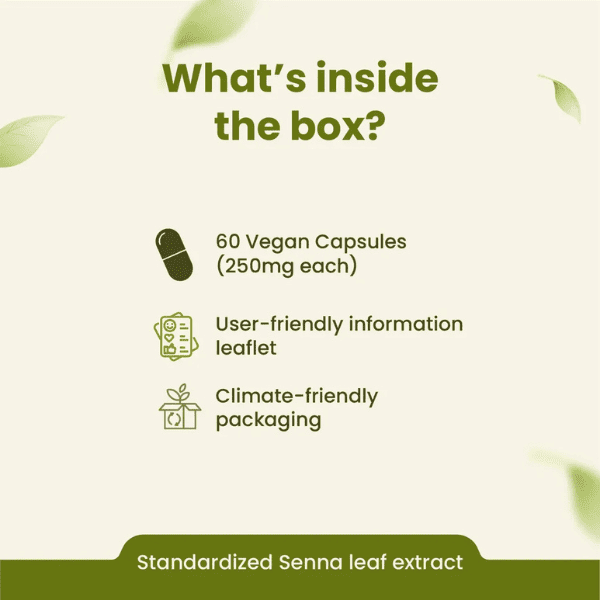 What's inside the box?

60 Vegan Capsules (250mg each)

User-friendly information leaflet

Climate-friendly packaging

Standardized Senna leaf extract